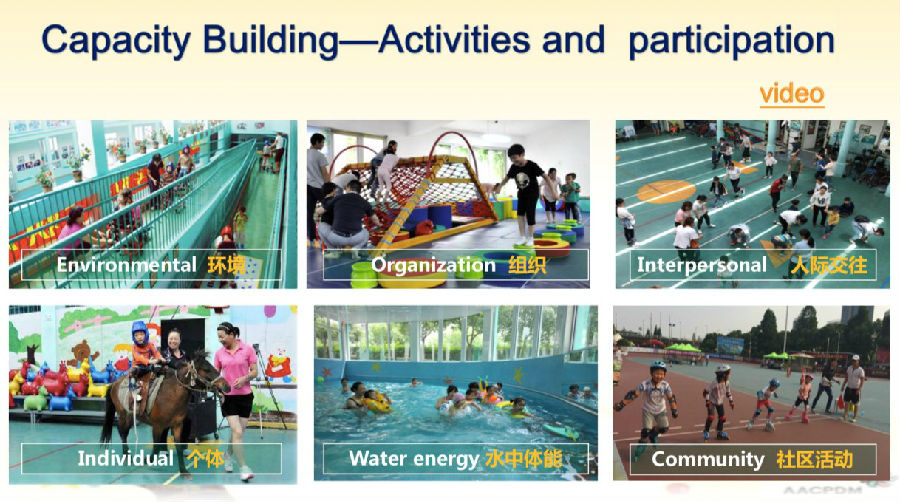 Capacity Building—Activities and participation

video

Environmental 环境

Organization 组织

Interpersonal 人际交往

Individual 个体

Water energy 水中体能

Community 社区活动

AACPDM